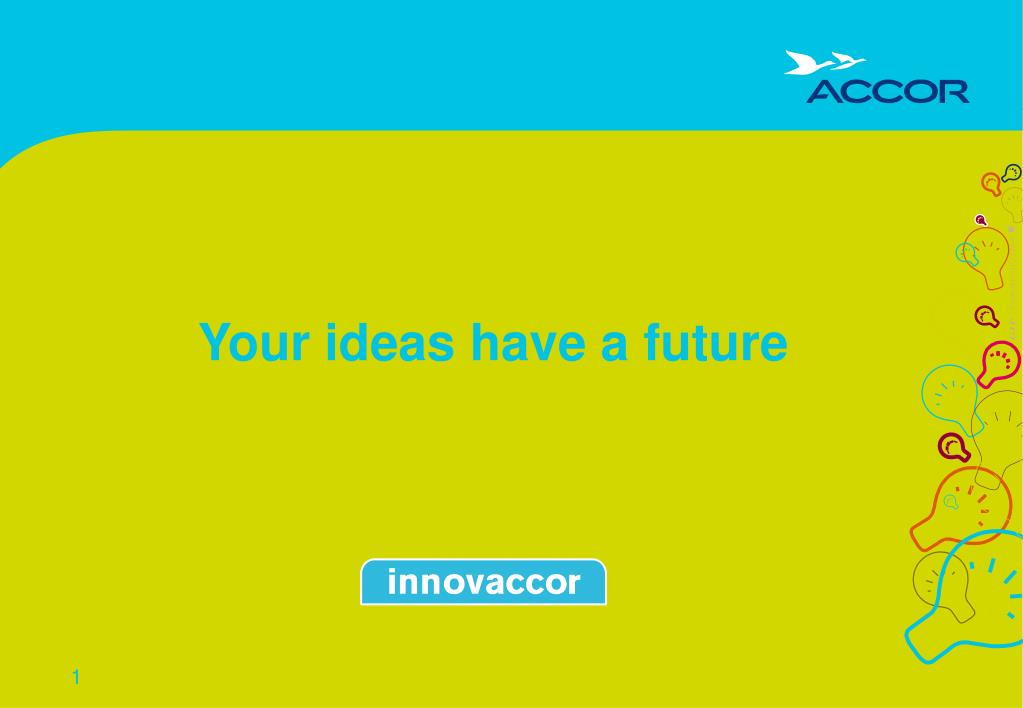 ACCOR

Your ideas have a future

innovaccor

1